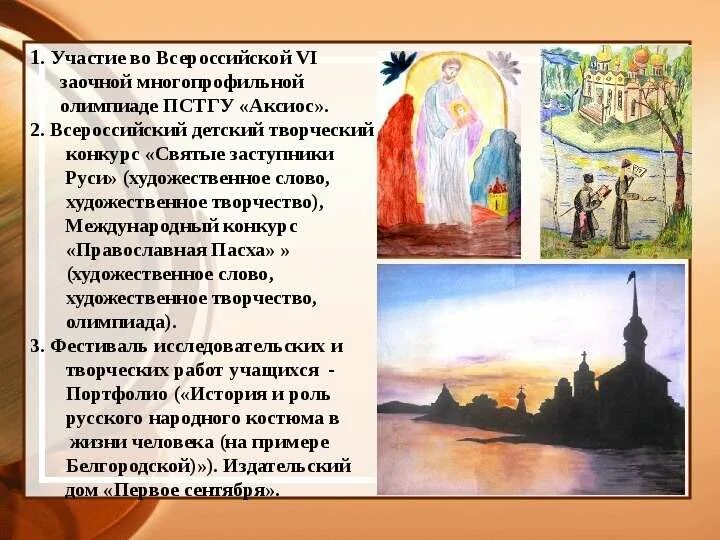 1. Участие во Всероссийской VI заочной многопрофильной олимпиаде ПСТГУ «Аксиос».
2. Всероссийский детский творческий конкурс «Святые заступники Руси» (художественное слово, художественное творчество), Международный конкурс «Православная Пасха» » (художественное слово, художественное творчество, олимпиада).
3. Фестиваль исследовательских и творческих работ учащихся - Портфолио («История и роль русского народного костюма в жизни человека (на примере Белгородской)»). Издательский дом «Первое сентября».